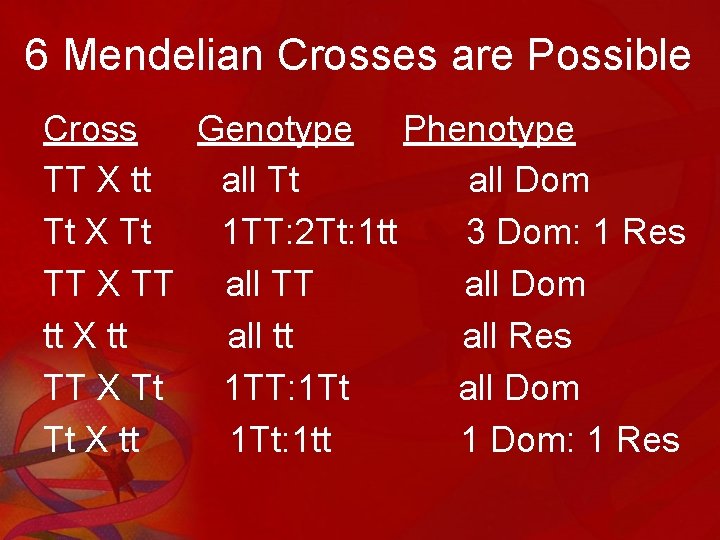 6 Mendelian Crosses are Possible

| Cross | Genotype | Phenotype |
|---|---|---|
| TT X tt | all Tt | all Dom |
| Tt X Tt | 1TT:2Tt:1tt | 3 Dom: 1 Res |
| TT X TT | all TT | all Dom |
| tt X tt | all tt | all Res |
| TT X Tt | 1TT:1Tt | all Dom |
| Tt X tt | 1Tt:1tt | 1 Dom: 1 Res |